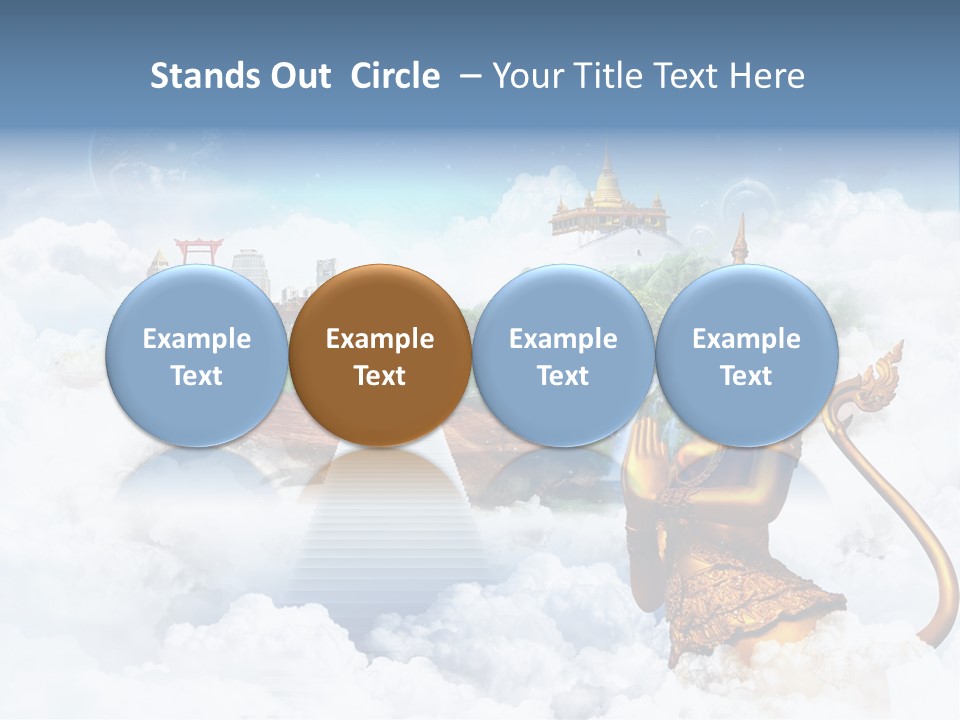 Stands Out Circle – Your Title Text Here

Example Text

Example Text

Example Text

Example Text